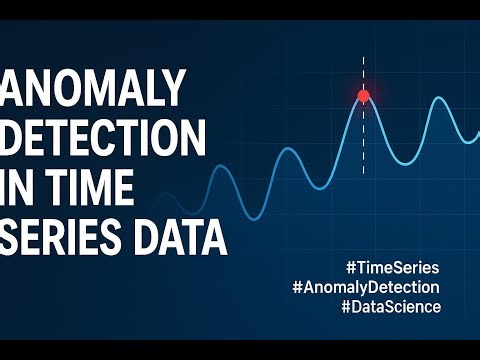 ANOMALY DETECTION IN TIME SERIES DATA

#TimeSeries
#AnomalyDetection
#DataScience